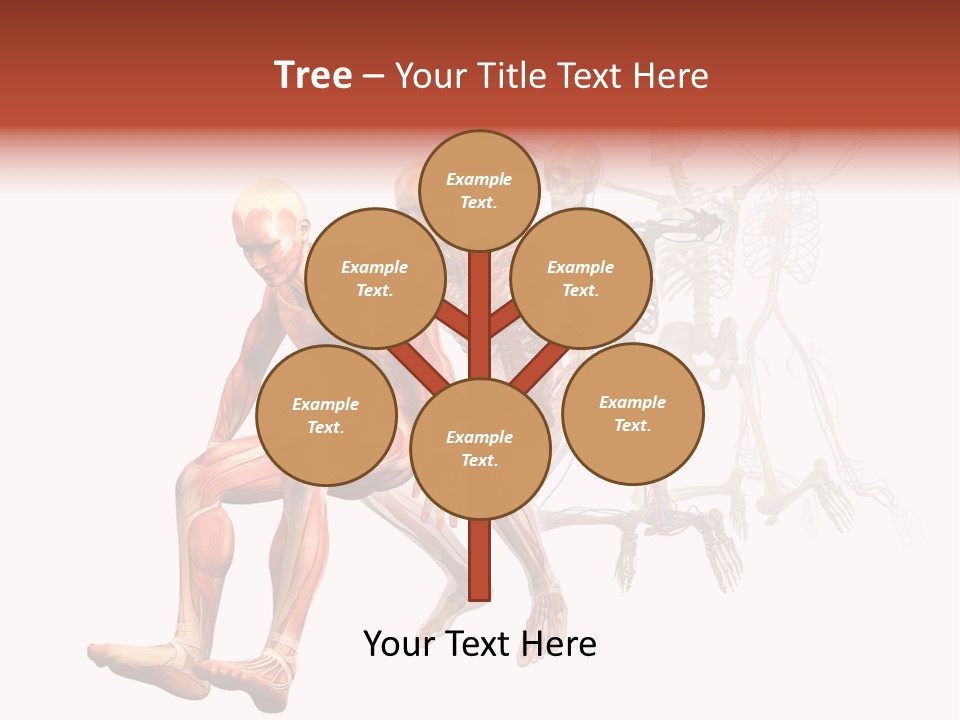 Tree – Your Title Text Here

Example Text.

Example Text.

Example Text.

Example Text.

Example Text.

Example Text.

Your Text Here